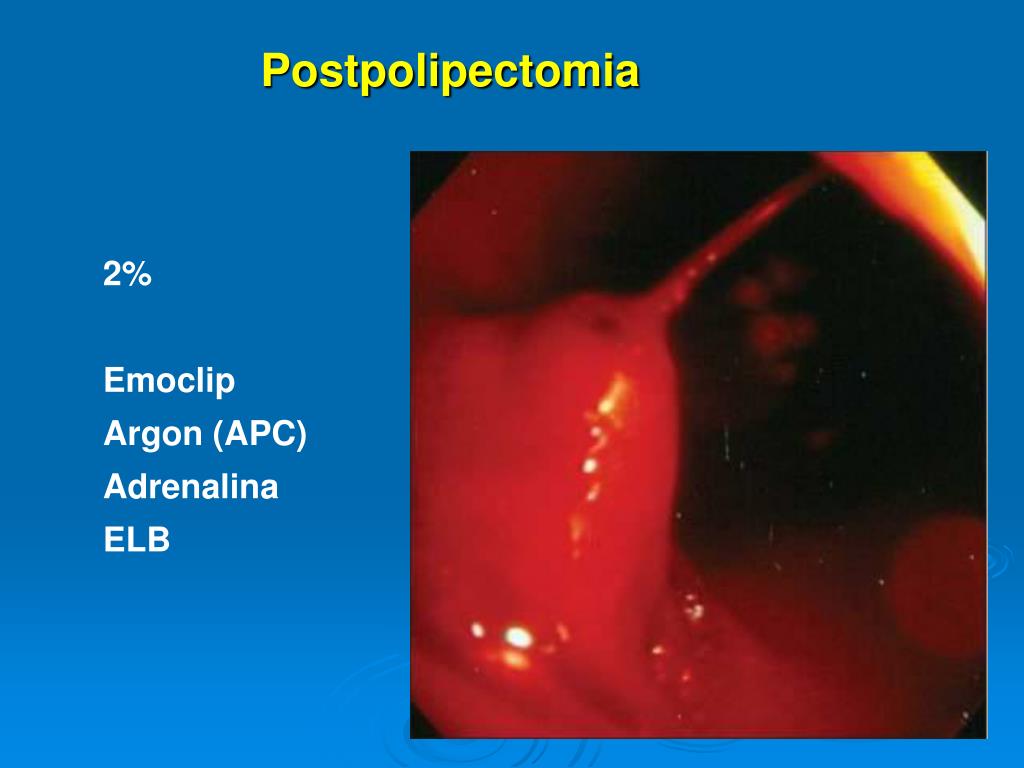 Postpolipectomia

2%

Emoclip
Argon (APC)
Adrenalina
ELB